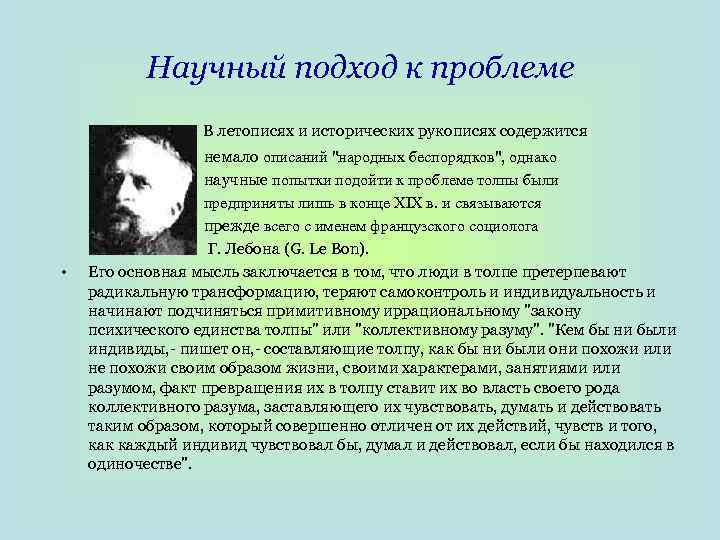 Научный подход к проблеме

В летописях и исторических рукописях содержится немало описаний "народных беспорядков", однако научные попытки подойти к проблеме толпы были предприняты лишь в конце XIX в. и связываются прежде всего с именем французского социолога Г. Лебона (G. Le Bon).

• Его основная мысль заключается в том, что люди в толпе претерпевают радикальную трансформацию, теряют самоконтроль и индивидуальность и начинают подчиняться примитивному иррациональному "закону психического единства толпы" или "коллективному разуму". "Кем бы ни были индивиды, - пишет он, - составляющие толпу, как бы ни были они похожи или не похожи своим образом жизни, своими характерами, занятиями или разумом, факт превращения их в толпу ставит их во власть своего рода коллективного разума, заставляющего их чувствовать, думать и действовать таким образом, который совершенно отличен от их действий, чувств и того, как каждый индивид чувствовал бы, думал и действовал, если бы находился в одиночестве".